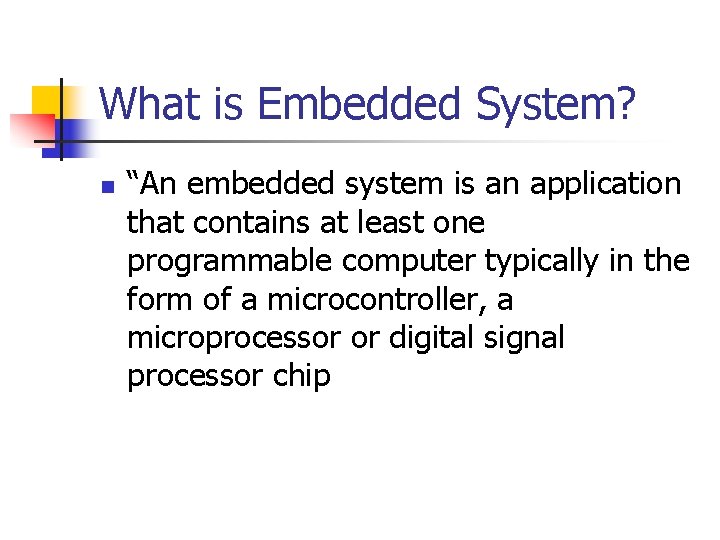 What is Embedded System?

“An embedded system is an application that contains at least one programmable computer typically in the form of a microcontroller, a microprocessor or digital signal processor chip